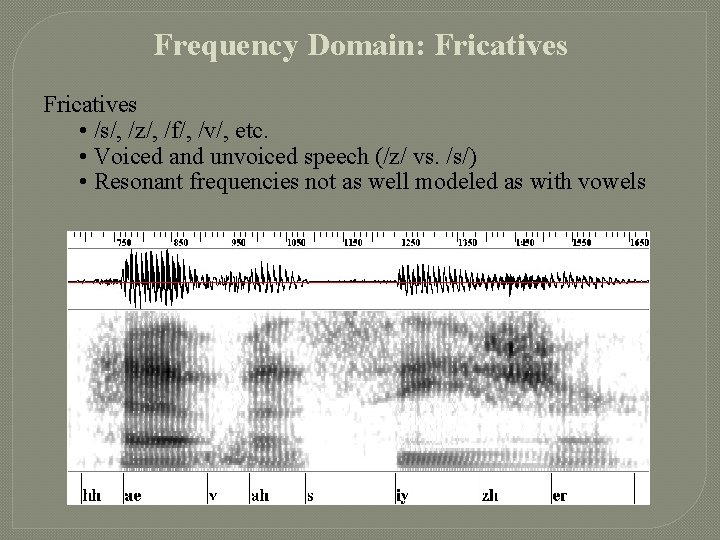 Frequency Domain: Fricatives

Fricatives
• /s/, /z/, /f/, /v/, etc.
• Voiced and unvoiced speech (/z/ vs. /s/)
• Resonant frequencies not as well modeled as with vowels

750 850 950 1050 1150 1250 1350 1450 1550 1650

hh ae v ah s iy zh er